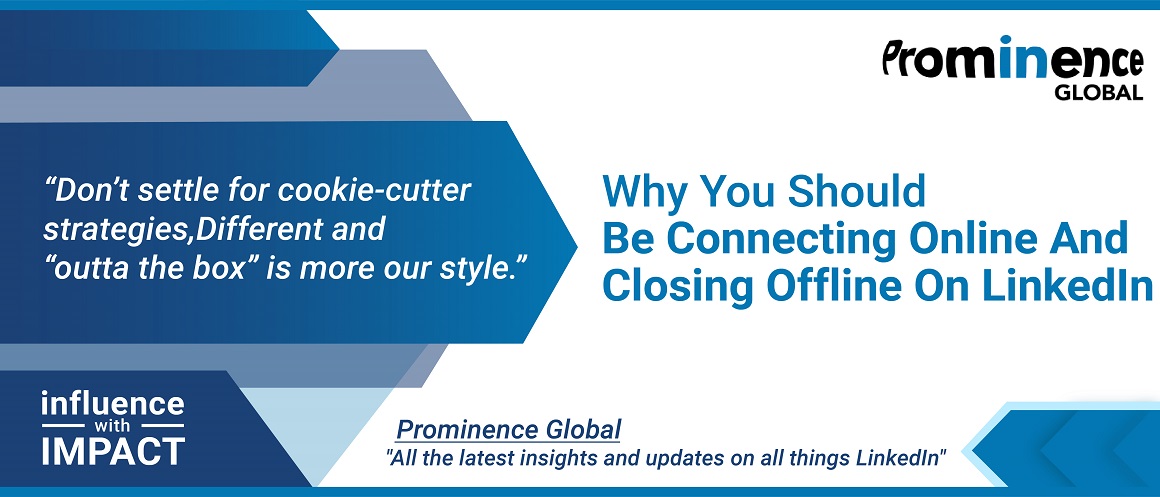 Prominence
GLOBAL

“Don’t settle for cookie-cutter strategies,Different and “outta the box” is more our style.”

Why You Should Be Connecting Online And Closing Offline On LinkedIn

influence
with
IMPACT

Prominence Global
"All the latest insights and updates on all things LinkedIn"